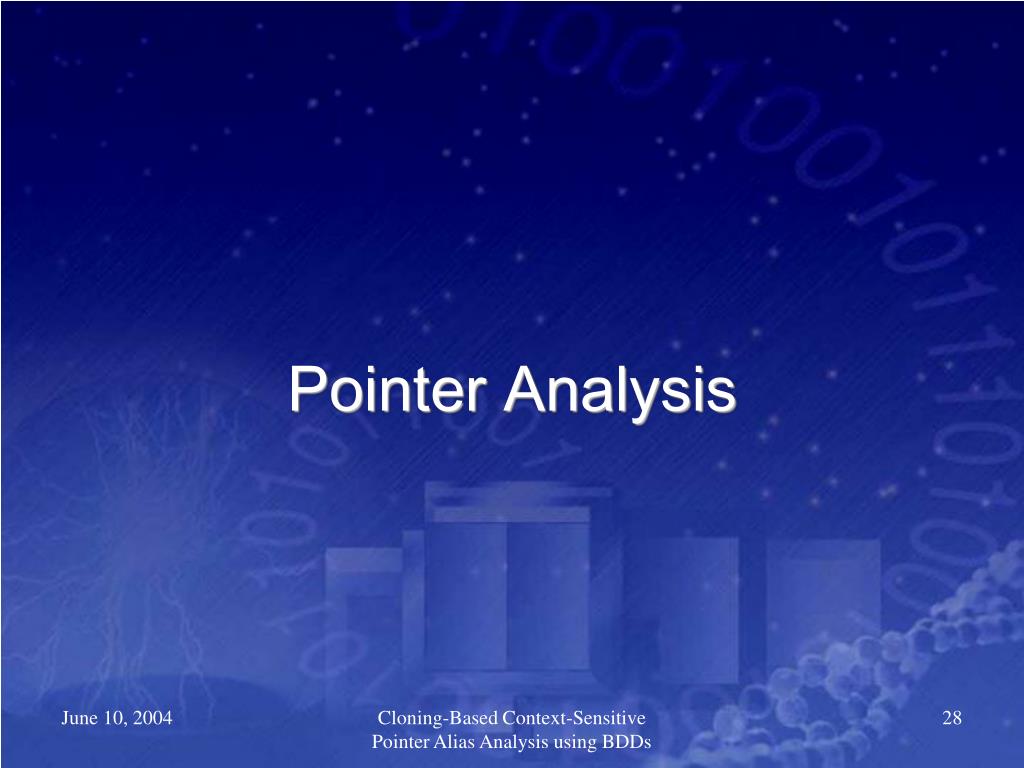 Pointer Analysis

June 10, 2004

Cloning-Based Context-Sensitive Pointer Alias Analysis using BDDs

28